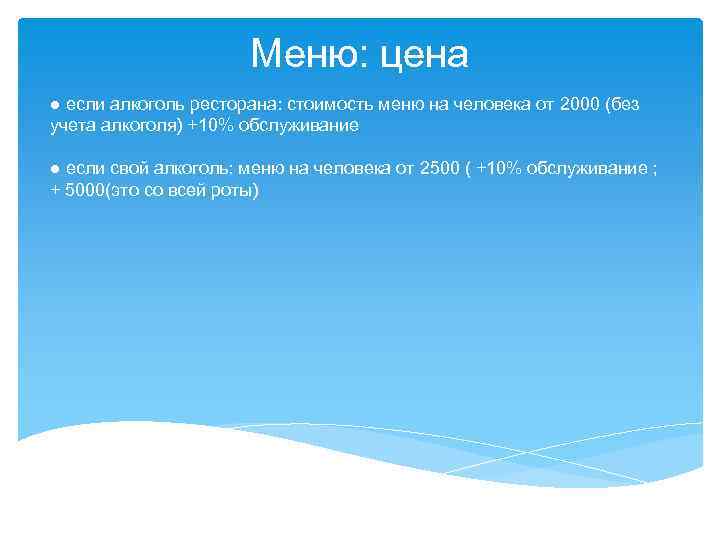 Меню: цена

● если алкоголь ресторана: стоимость меню на человека от 2000 (без учета алкоголя) +10% обслуживание

● если свой алкоголь: меню на человека от 2500 ( +10% обслуживание ; + 5000(это со всей роты)